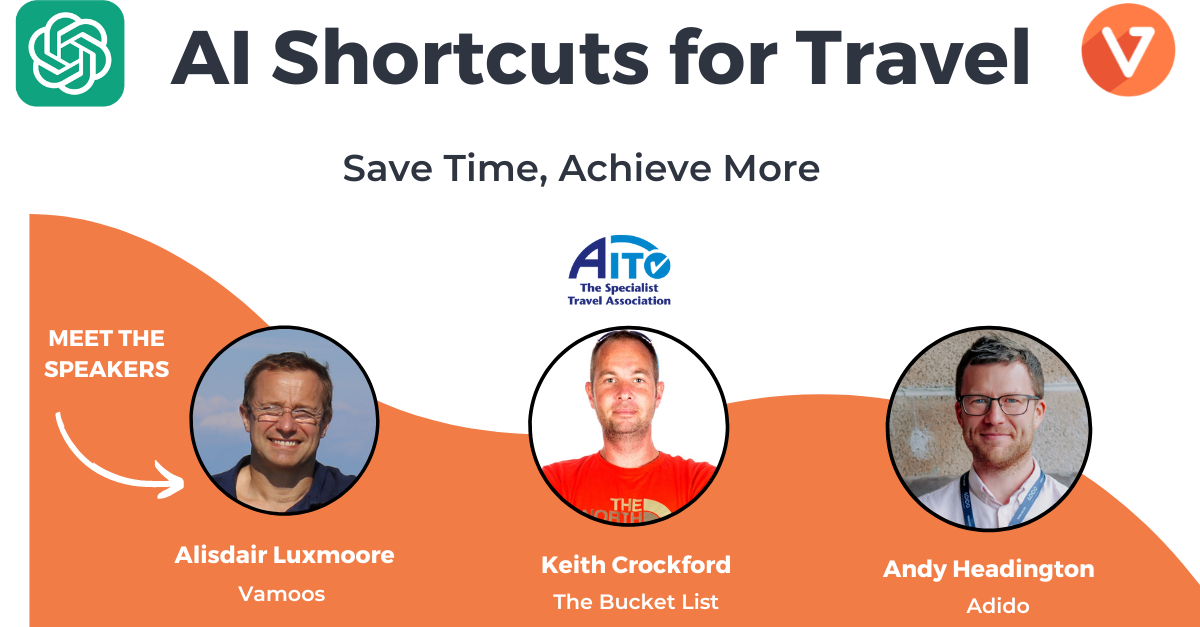 AI Shortcuts for Travel

Save Time, Achieve More

AITO
The Specialist Travel Association

MEET THE SPEAKERS

THE NORTH

Alisdair Luxmoore
Vamoos

Keith Crockford
The Bucket List

Andy Headington
Adido